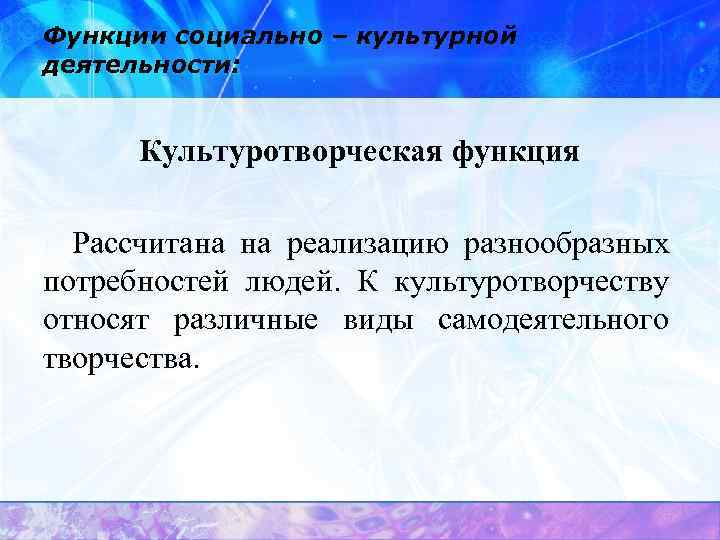 Функции социально – культурной деятельности:

Культуротворческая функция

Рассчитана на реализацию разнообразных потребностей людей. К культуротворчеству относят различные виды самодеятельного творчества.